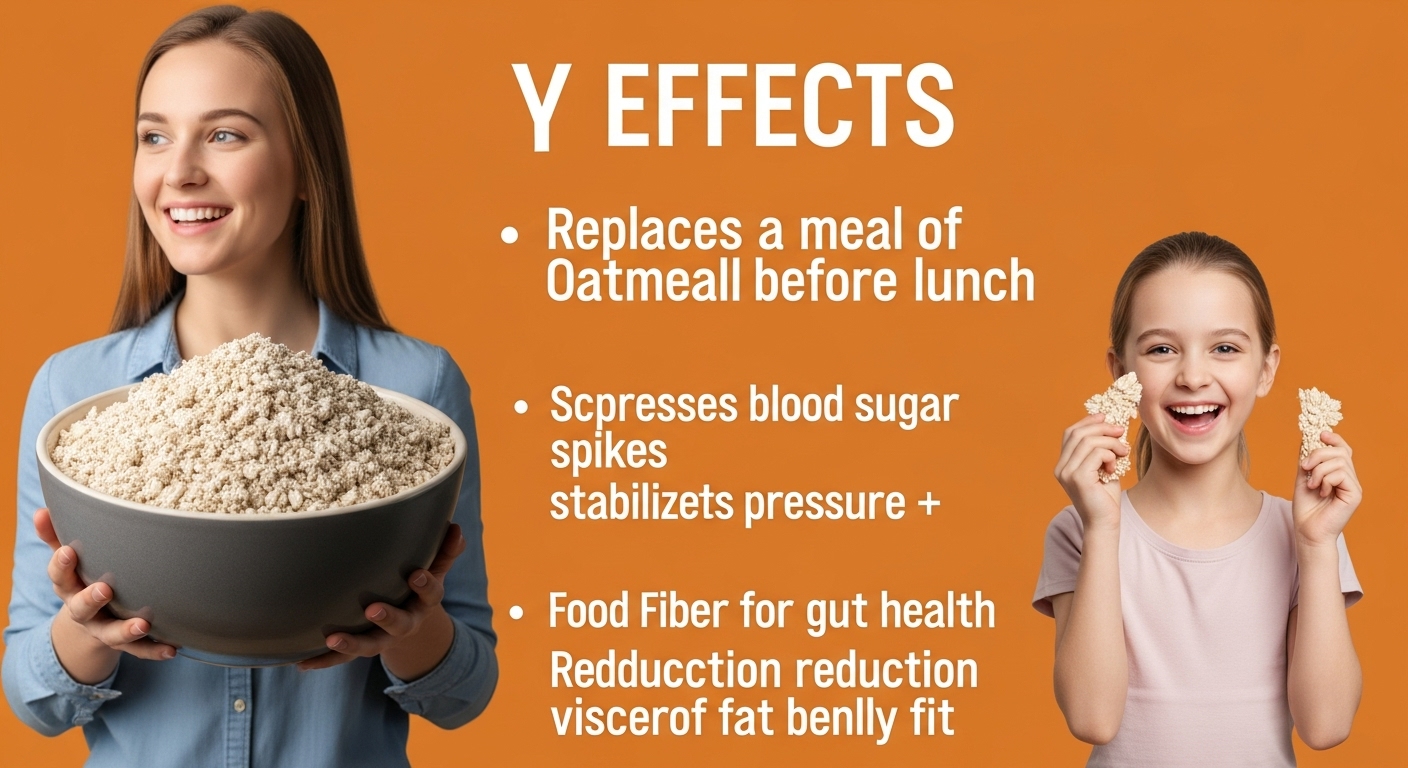 Y EFFECTS

• Replaces a meal of Oatmeall before lunch

• Scpresses blood sugar spikes stabilizets pressure +

• Food Fiber for gut health Redducction reduction viscerof fat benlly fit